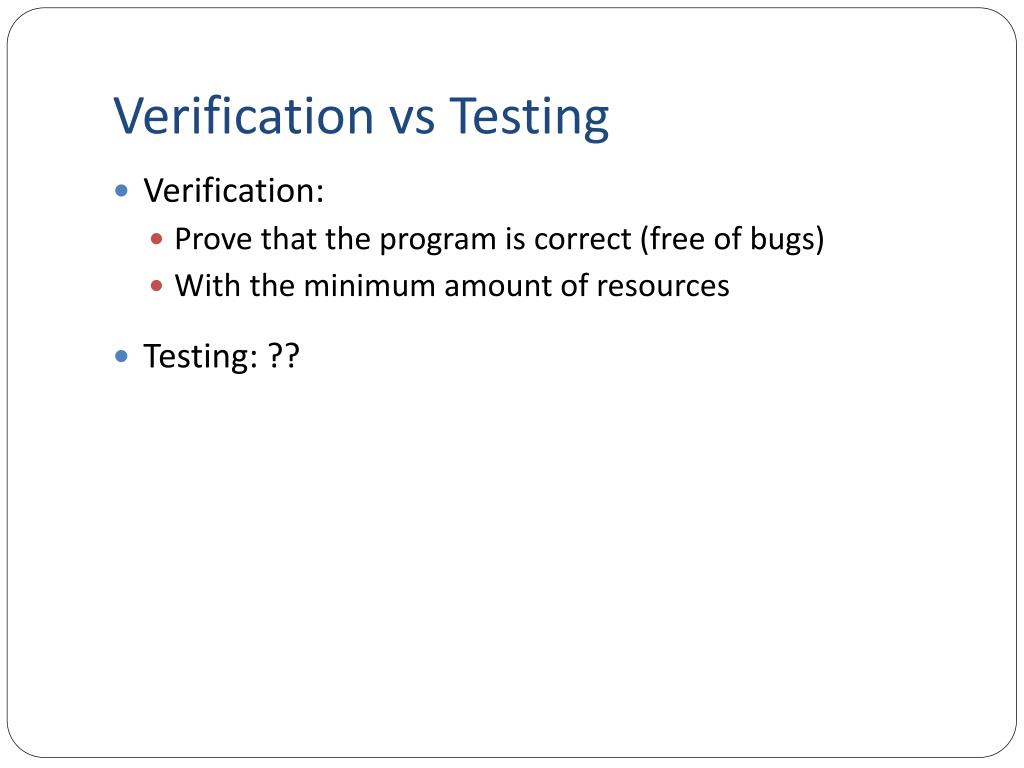 Verification vs Testing

- Verification:
  - Prove that the program is correct (free of bugs)
  - With the minimum amount of resources
- Testing: ??